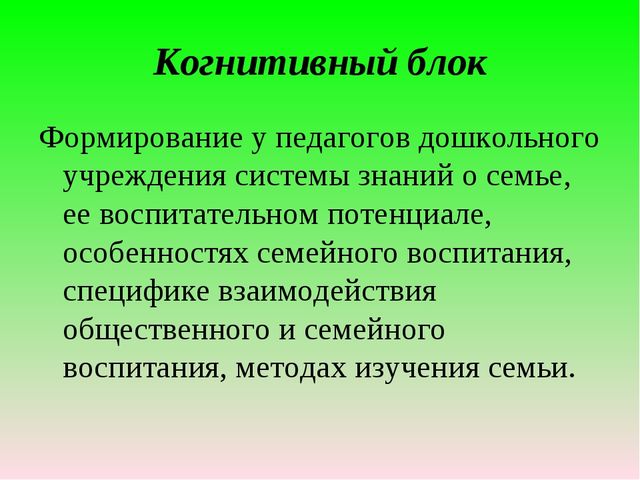 Когнитивный блок

Формирование у педагогов дошкольного учреждения системы знаний о семье, ее воспитательном потенциале, особенностях семейного воспитания, специфике взаимодействия общественного и семейного воспитания, методах изучения семьи.